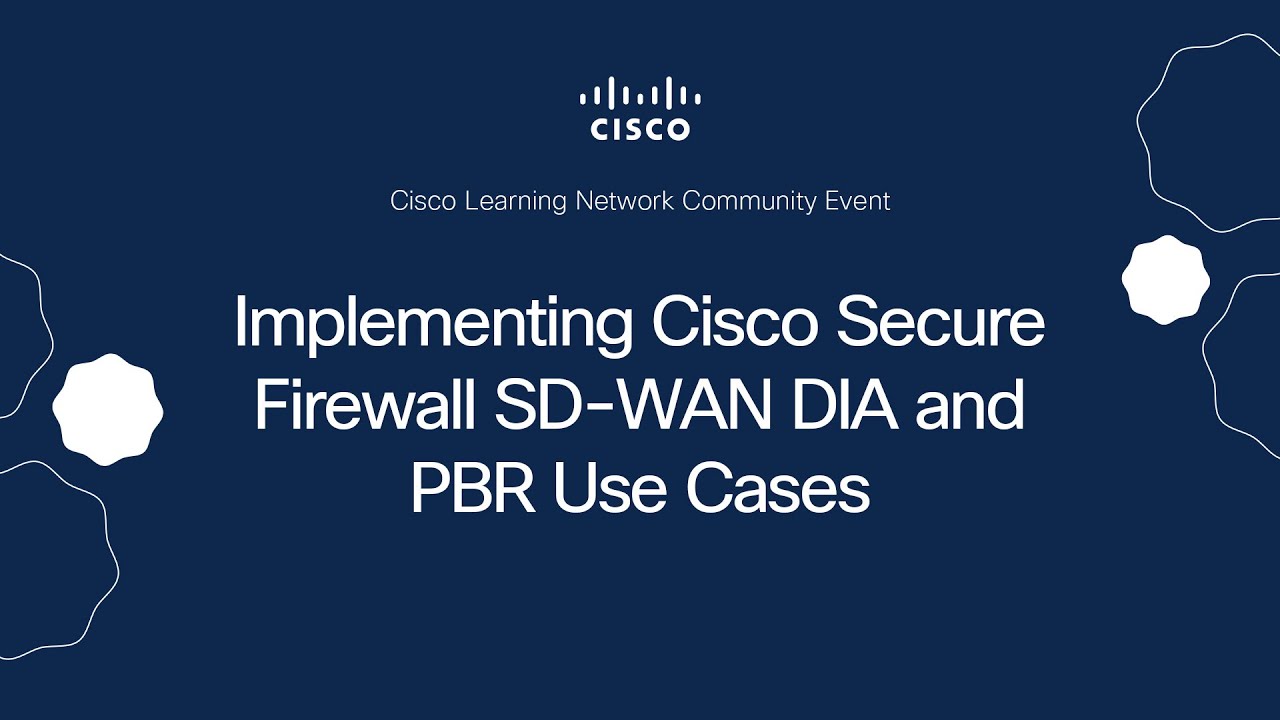 CISCO

Cisco Learning Network Community Event

Implementing Cisco Secure Firewall SD-WAN DIA and PBR Use Cases